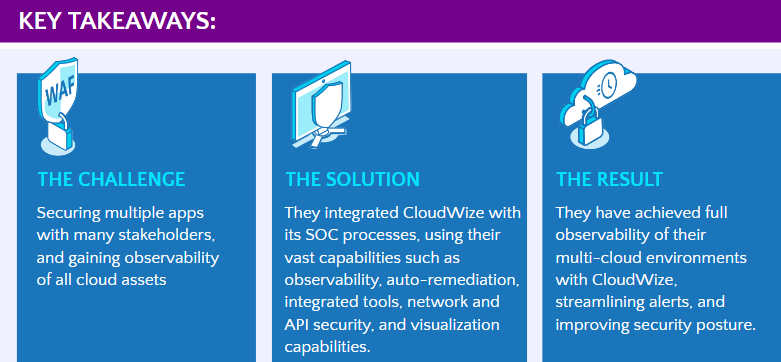 KEY TAKEAWAYS:

WAF

THE CHALLENGE

Securing multiple apps with many stakeholders, and gaining observability of all cloud assets

THE SOLUTION

They integrated CloudWize with its SOC processes, using their vast capabilities such as observability, auto-remediation, integrated tools, network and API security, and visualization capabilities.

THE RESULT

They have achieved full observability of their multi-cloud environments with CloudWize, streamlining alerts, and improving security posture.